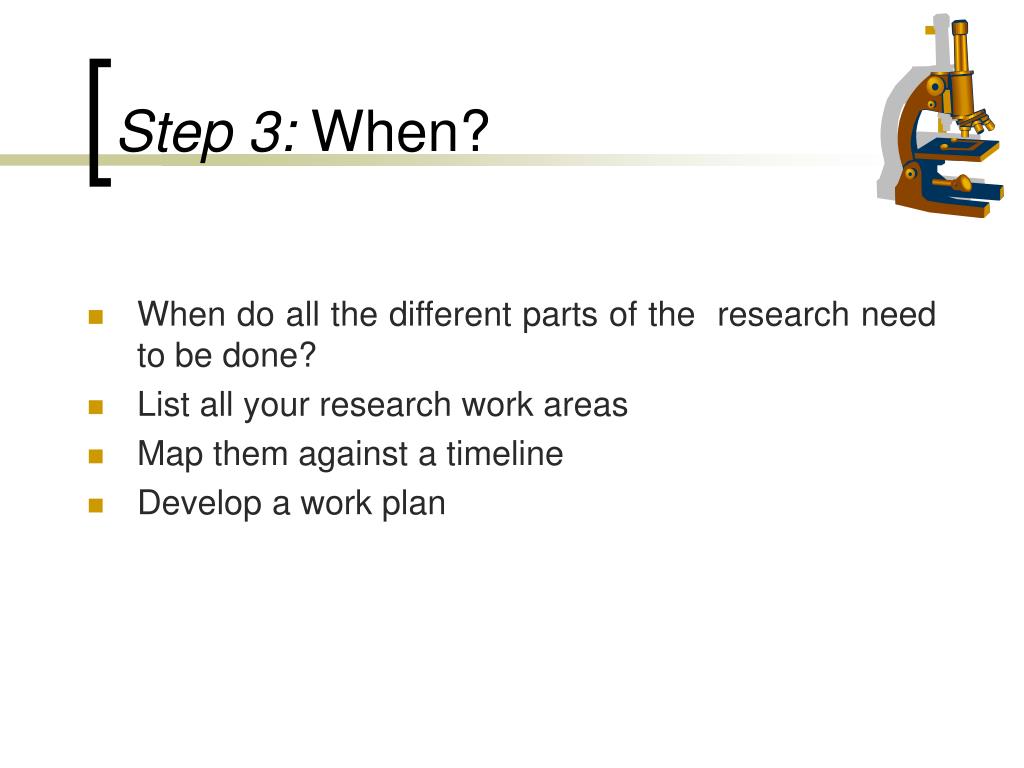 Step 3: When?

- When do all the different parts of the research need to be done?
- List all your research work areas
- Map them against a timeline
- Develop a work plan